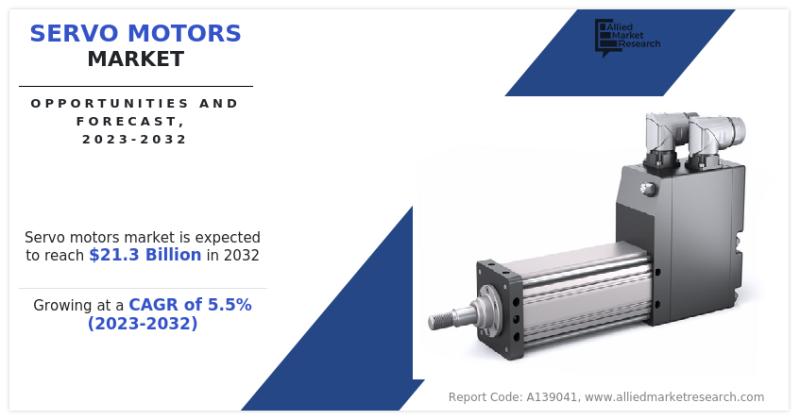 SERVO MOTORS
MARKET

OPPORTUNITIES AND FORECAST, 2023-2032

Allied Market Research

Servo motors market is expected to reach $21.3 Billion in 2032

Growing at a CAGR of 5.5% (2023-2032)

Report Code: A139041, www.alliedmarketresearch.com